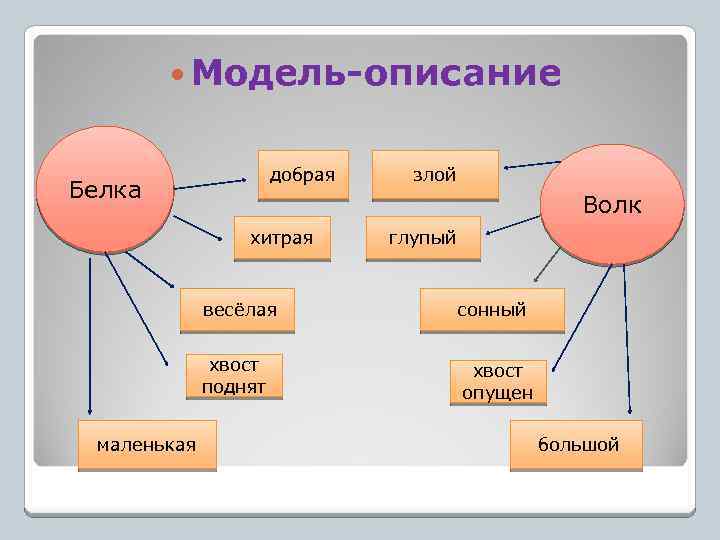 Модель-описание

Белка

добрая

хитрая

весёлая

хвост поднят

маленькая

Волк

злой

глупый

сонный

хвост опущен

большой